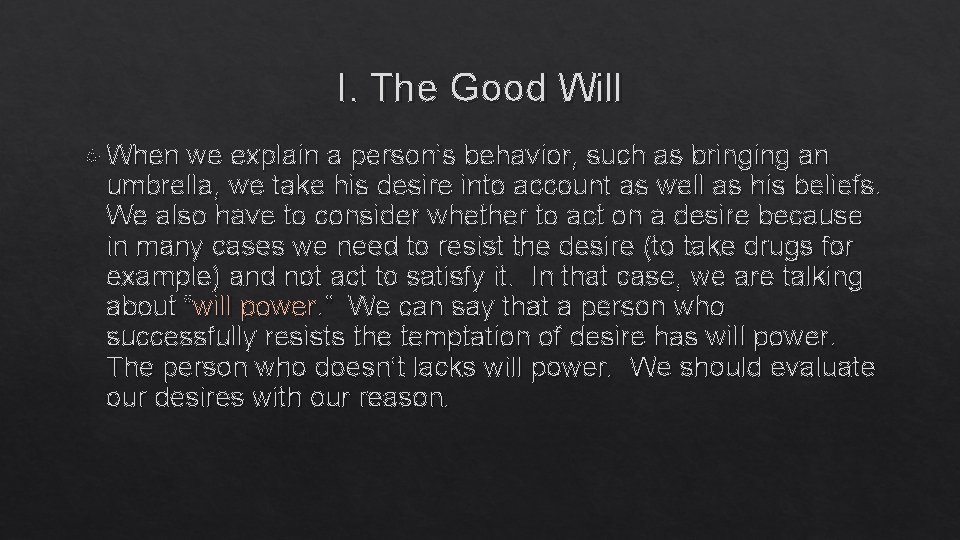 I. The Good Will

When we explain a person's behavior, such as bringing an umbrella, we take his desire into account as well as his beliefs. We also have to consider whether to act on a desire because in many cases we need to resist the desire (to take drugs for example) and not act to satisfy it. In that case, we are talking about "will power." We can say that a person who successfully resists the temptation of desire has will power. The person who doesn't lacks will power. We should evaluate our desires with our reason.